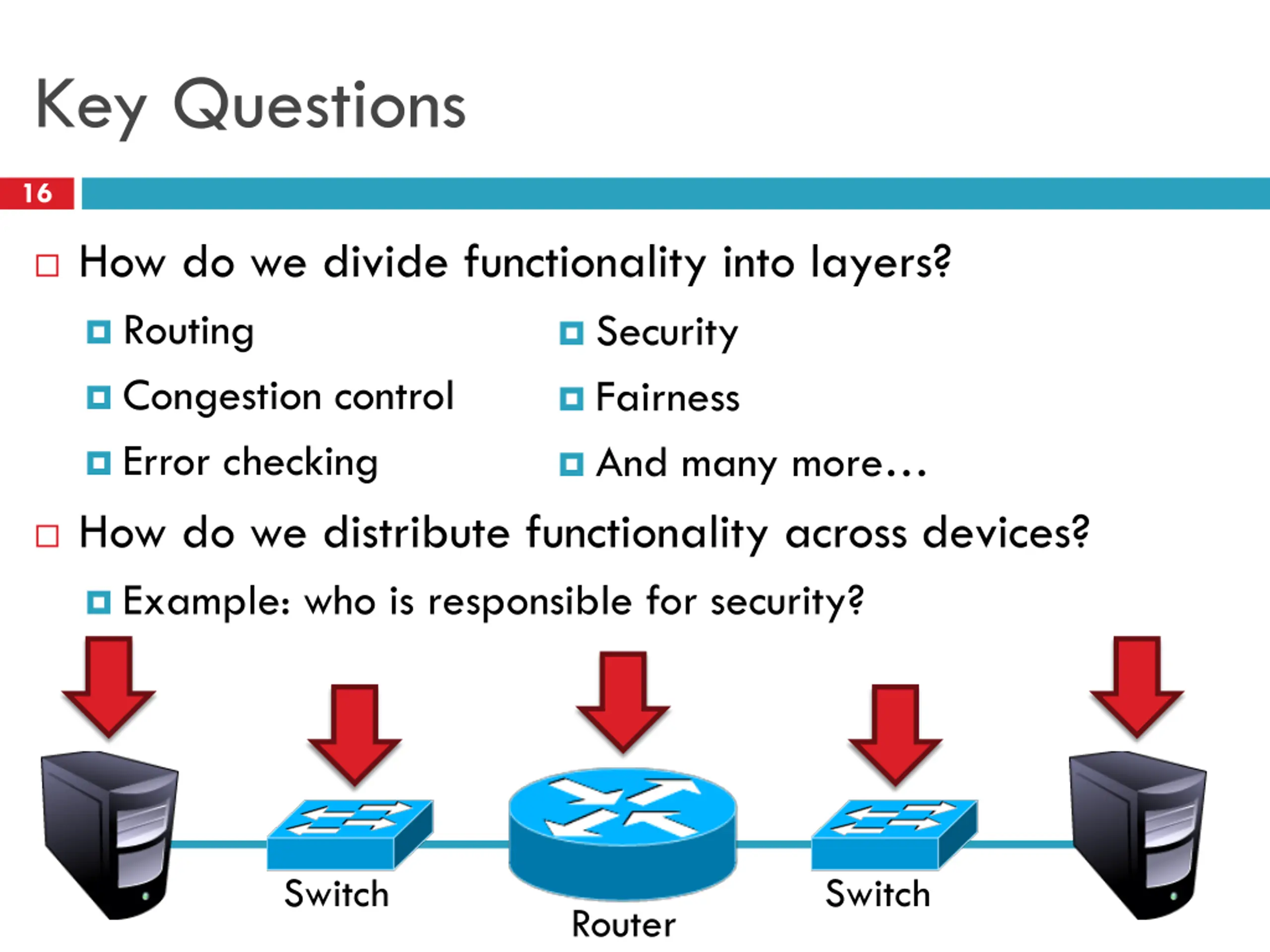 Key Questions

16

How do we divide functionality into layers?

Routing

Congestion control

Error checking

Security

Fairness

And many more…

How do we distribute functionality across devices?

Example: who is responsible for security?

Switch

Router

Switch